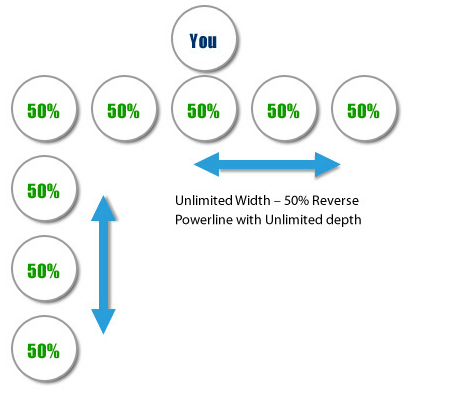 You

50% 50% 50% 50% 50%

50%

Unlimited Width – 50% Reverse Powerline with Unlimited depth

50%

50%